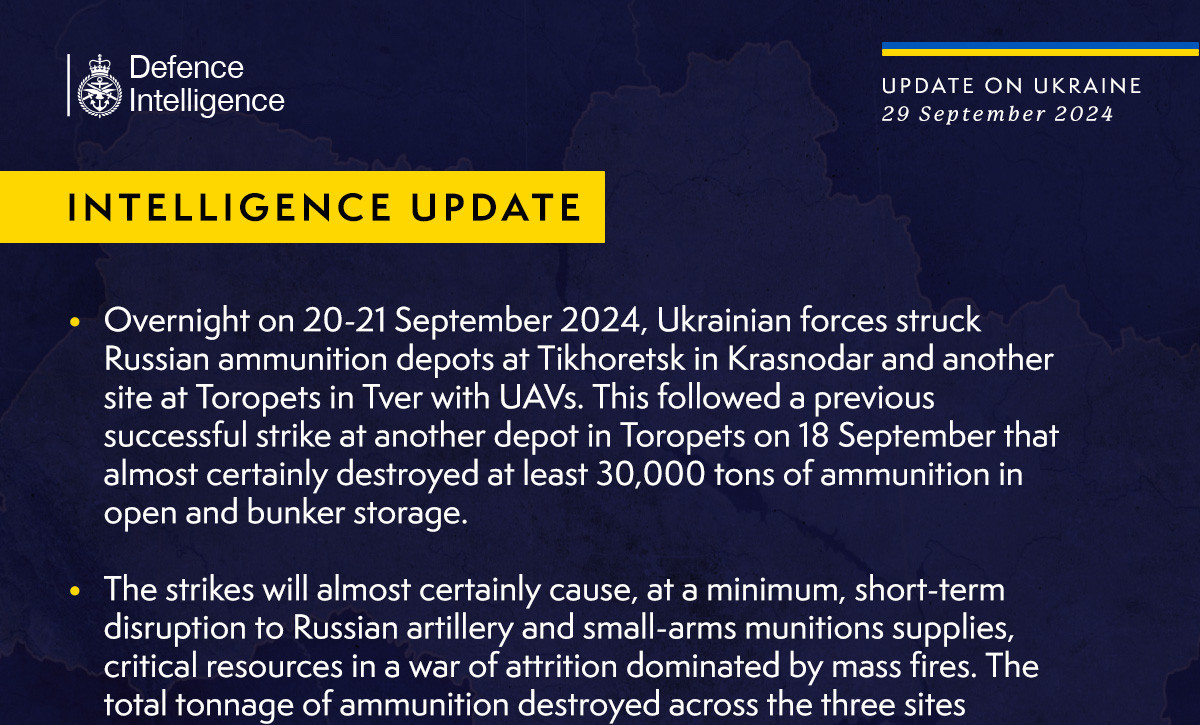 Defence Intelligence

UPDATE ON UKRAINE
29 September 2024

INTELLIGENCE UPDATE

• Overnight on 20-21 September 2024, Ukrainian forces struck Russian ammunition depots at Tikhoretsk in Krasnodar and another site at Toropets in Tver with UAVs. This followed a previous successful strike at another depot in Toropets on 18 September that almost certainly destroyed at least 30,000 tons of ammunition in open and bunker storage.

• The strikes will almost certainly cause, at a minimum, short-term disruption to Russian artillery and small-arms munitions supplies, critical resources in a war of attrition dominated by mass fires. The total tonnage of ammunition destroyed across the three sites